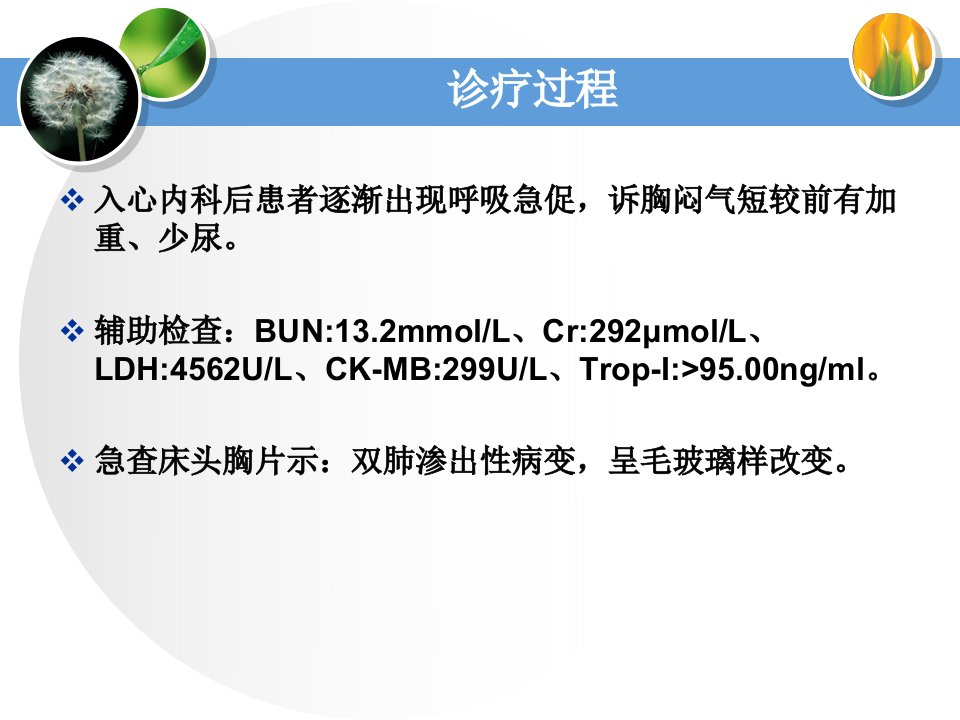 诊疗过程

❖ 入心内科后患者逐渐出现呼吸急促，诉胸闷气短较前有加重、少尿。

❖ 辅助检查：BUN:13.2mmol/L、Cr:292μmol/L、LDH:4562U/L、CK-MB:299U/L、Trop-I:>95.00ng/ml。

❖ 急查床头胸片示：双肺渗出性病变，呈毛玻璃样改变。